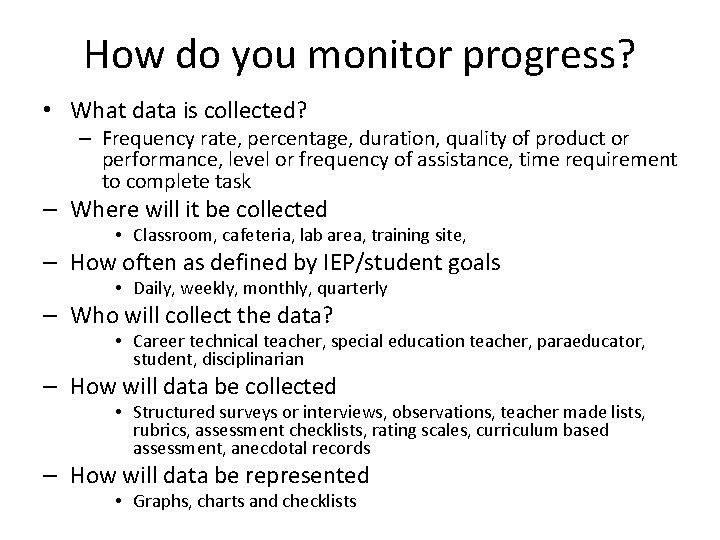 How do you monitor progress?

• What data is collected?
  – Frequency rate, percentage, duration, quality of product or performance, level or frequency of assistance, time requirement to complete task
– Where will it be collected
  • Classroom, cafeteria, lab area, training site,
– How often as defined by IEP/student goals
  • Daily, weekly, monthly, quarterly
– Who will collect the data?
  • Career technical teacher, special education teacher, paraeducator, student, disciplinarian
– How will data be collected
  • Structured surveys or interviews, observations, teacher made lists, rubrics, assessment checklists, rating scales, curriculum based assessment, anecdotal records
– How will data be represented
  • Graphs, charts and checklists